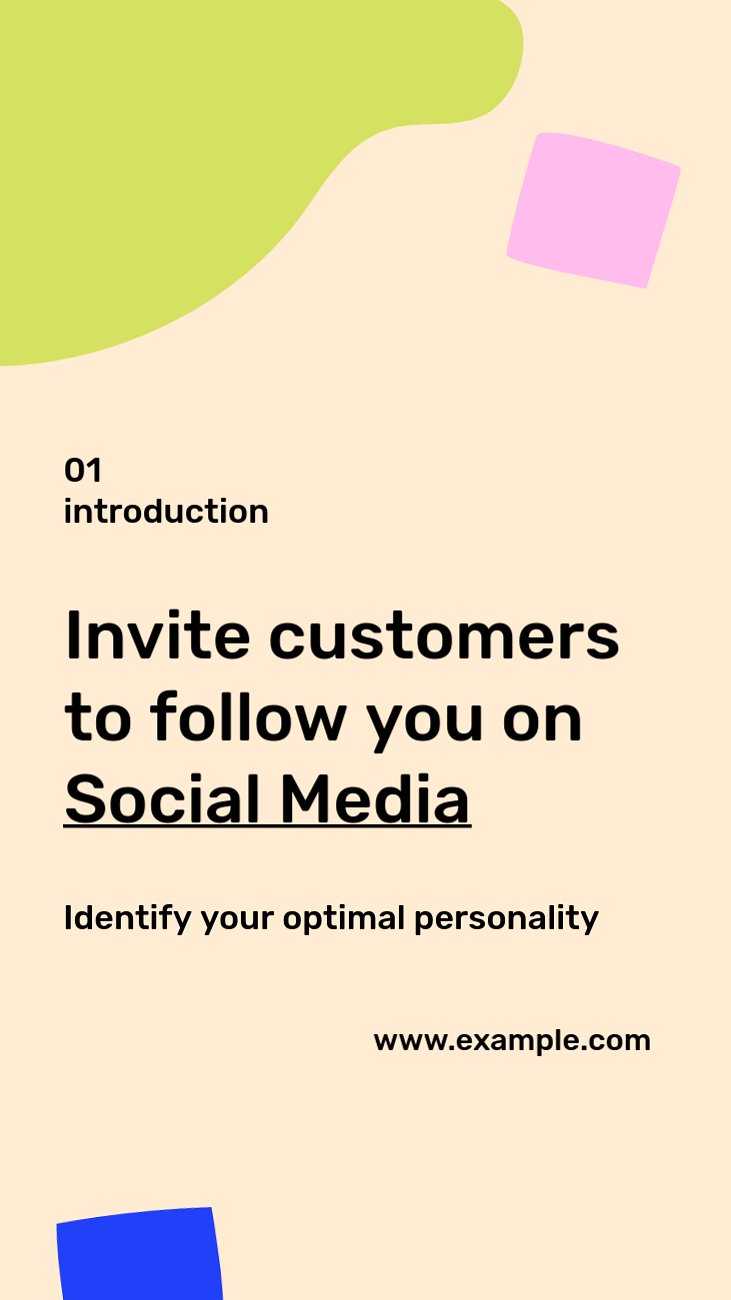 01
introduction

Invite customers to follow you on Social Media

Identify your optimal personality

www.example.com